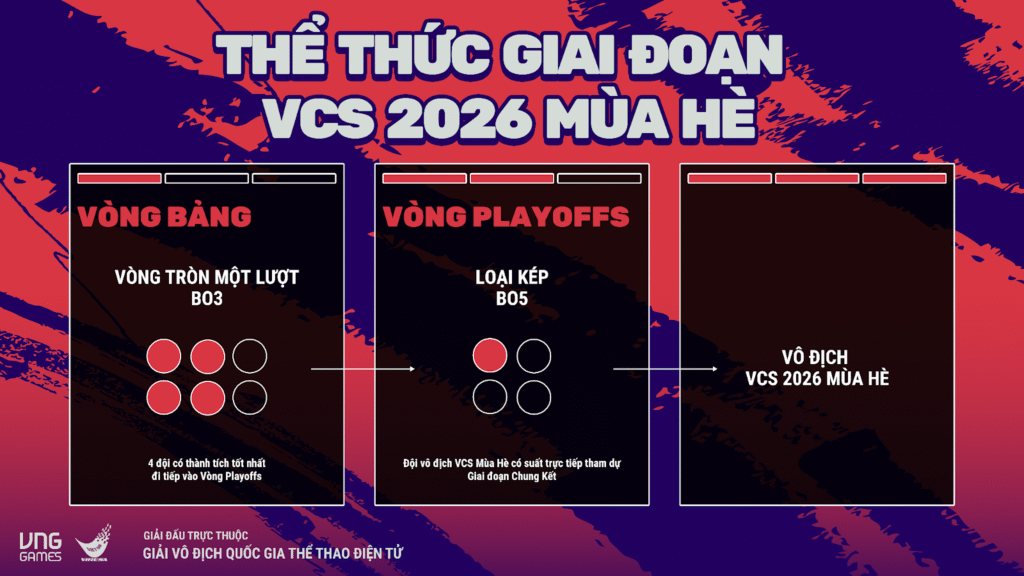 THỂ THỨC GIAI ĐOẠN
VCS 2026 MÙA HÈ

VÒNG BẢNG

VÒNG TRÒN MỘT LƯỢT
BO3

4 đội có thành tích tốt nhất đi tiếp vào Vòng Playoffs

VÒNG PLAYOFFS

LOẠI KÉP
BO5

Đội vô địch VCS Mùa Hè có suất trực tiếp tham dự Giai đoạn Chung Kết

VÔ ĐỊCH
VCS 2026 MÙA HÈ

VNG GAMES

VIRESA

GIẢI ĐẤU TRỰC THUỘC
GIẢI VÔ ĐỊCH QUỐC GIA THỂ THAO ĐIỆN TỬ